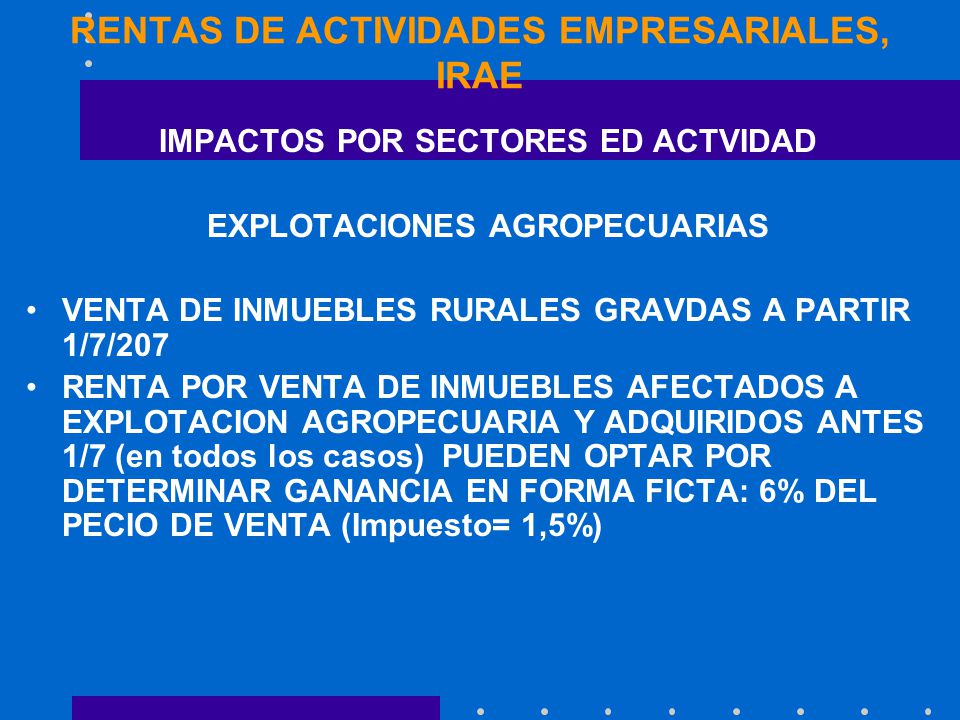 RENTAS DE ACTIVIDADES EMPRESARIALES, IRAE

IMPACTOS POR SECTORES ED ACTVIDAD

EXPLOTACIONES AGROPECUARIAS

• VENTA DE INMUEBLES RURALES GRAVDAS A PARTIR 1/7/207
• RENTA POR VENTA DE INMUEBLES AFECTADOS A EXPLOTACION AGROPECUARIA Y ADQUIRIDOS ANTES 1/7 (en todos los casos) PUEDEN OPTAR POR DETERMINAR GANANCIA EN FORMA FICTA: 6% DEL PECIO DE VENTA (Impuesto= 1,5%)